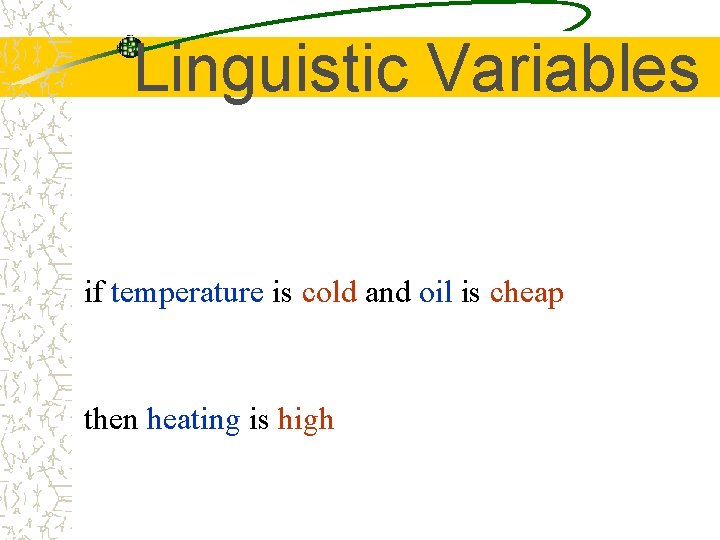 Linguistic Variables

if temperature is cold and oil is cheap

then heating is high